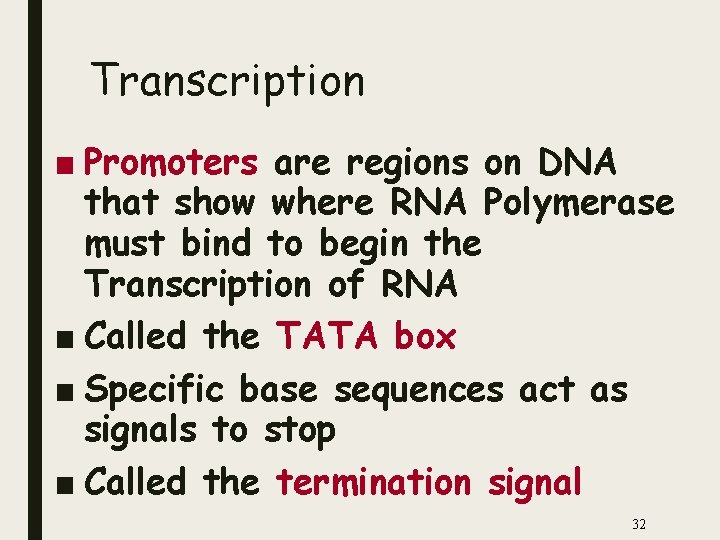 Transcription

■ Promoters are regions on DNA that show where RNA Polymerase must bind to begin the Transcription of RNA

■ Called the TATA box

■ Specific base sequences act as signals to stop

■ Called the termination signal

32